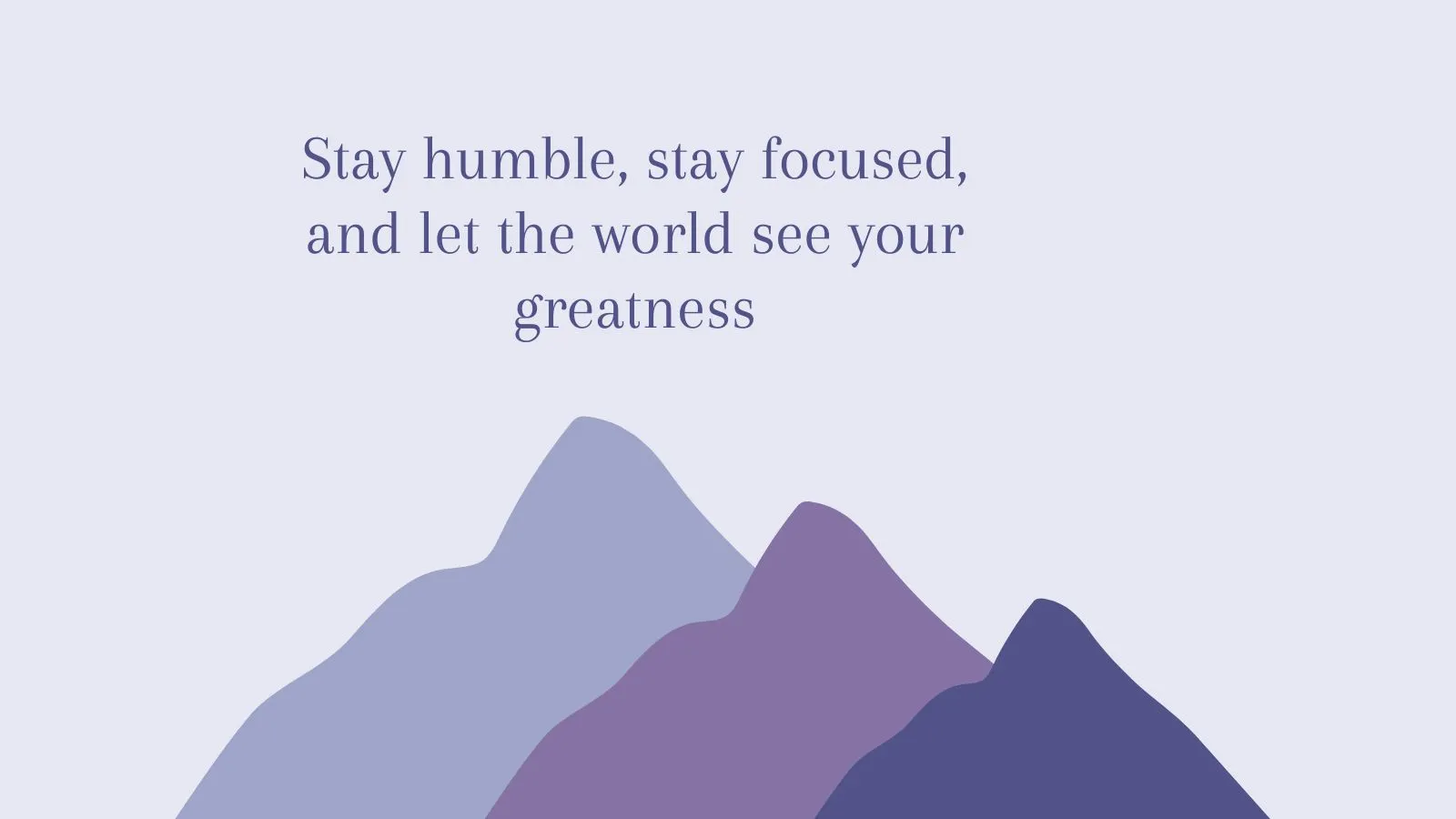 Stay humble, stay focused, and let the world see your greatness